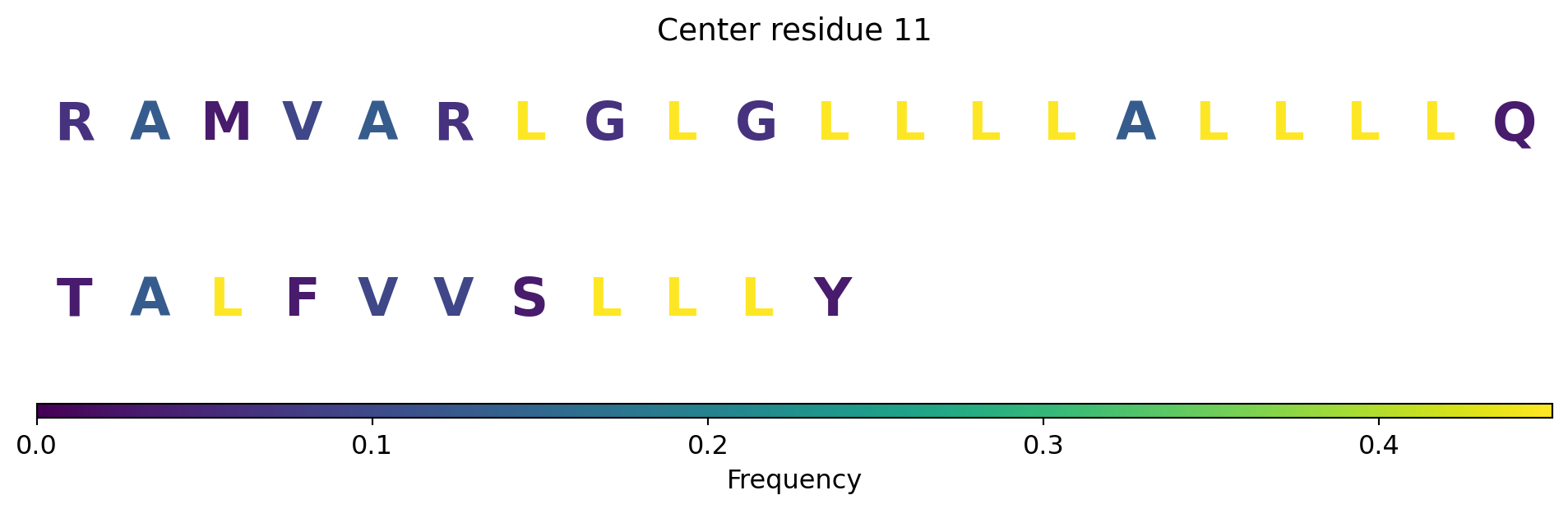 Center residue 11

R A M V A R L G L G L L L L A L L L L Q

T A L F V V S L L L Y

0.0 0.1 0.2 0.3 0.4

Frequency